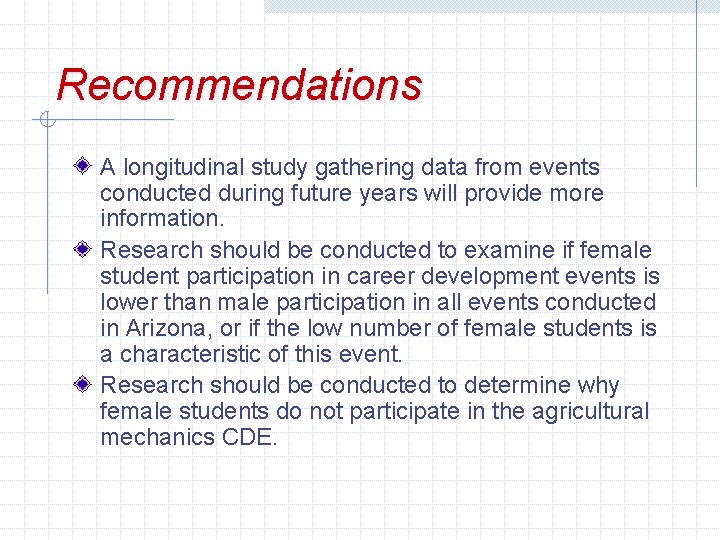 Recommendations

A longitudinal study gathering data from events conducted during future years will provide more information.

Research should be conducted to examine if female student participation in career development events is lower than male participation in all events conducted in Arizona, or if the low number of female students is a characteristic of this event.

Research should be conducted to determine why female students do not participate in the agricultural mechanics CDE.